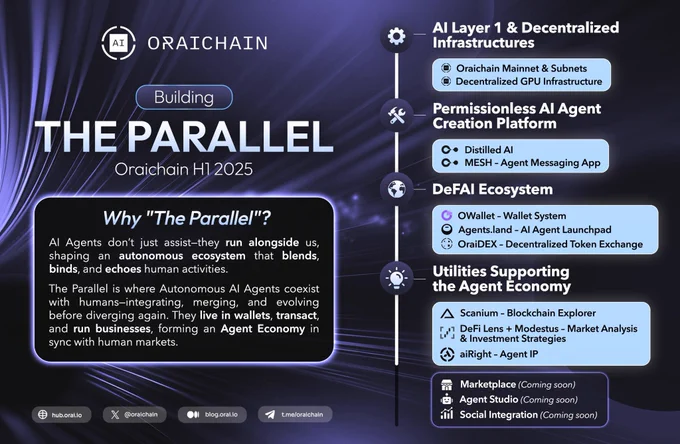 AI ORAICHAIN

Building

THE PARALLEL

Oraichain H1 2025

Why "The Parallel"?

AI Agents don't just assist—they run alongside us, shaping an autonomous ecosystem that blends, binds, and echoes human activities.

The Parallel is where Autonomous AI Agents coexist with humans—integrating, merging, and evolving before diverging again. They live in wallets, transact, and run businesses, forming an Agent Economy in sync with human markets.

hub.orai.io @oraichain blog.orai.io t.me/oraichain

AI Layer 1 & Decentralized Infrastructures

Oraichain Mainnet & Subnets
Decentralized GPU Infrastructure

Permissionless AI Agent Creation Platform

Distilled AI
MESH – Agent Messaging App

DeFAI Ecosystem

OWallet – Wallet System
Agents.land – AI Agent Launchpad
OraiDEX – Decentralized Token Exchange

Utilities Supporting the Agent Economy

Scanium – Blockchain Explorer
DeFi Lens + Modestus – Market Analysis & Investment Strategies
aiRight – Agent IP

Marketplace (Coming soon)
Agent Studio (Coming soon)
Social Integration (Coming soon)